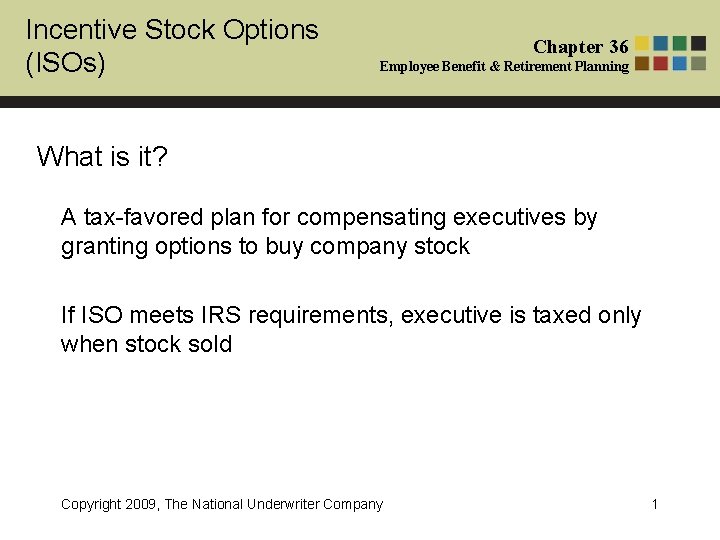 Incentive Stock Options (ISOs)

Chapter 36
Employee Benefit & Retirement Planning

What is it?

A tax-favored plan for compensating executives by granting options to buy company stock

If ISO meets IRS requirements, executive is taxed only when stock sold

Copyright 2009, The National Underwriter Company

1